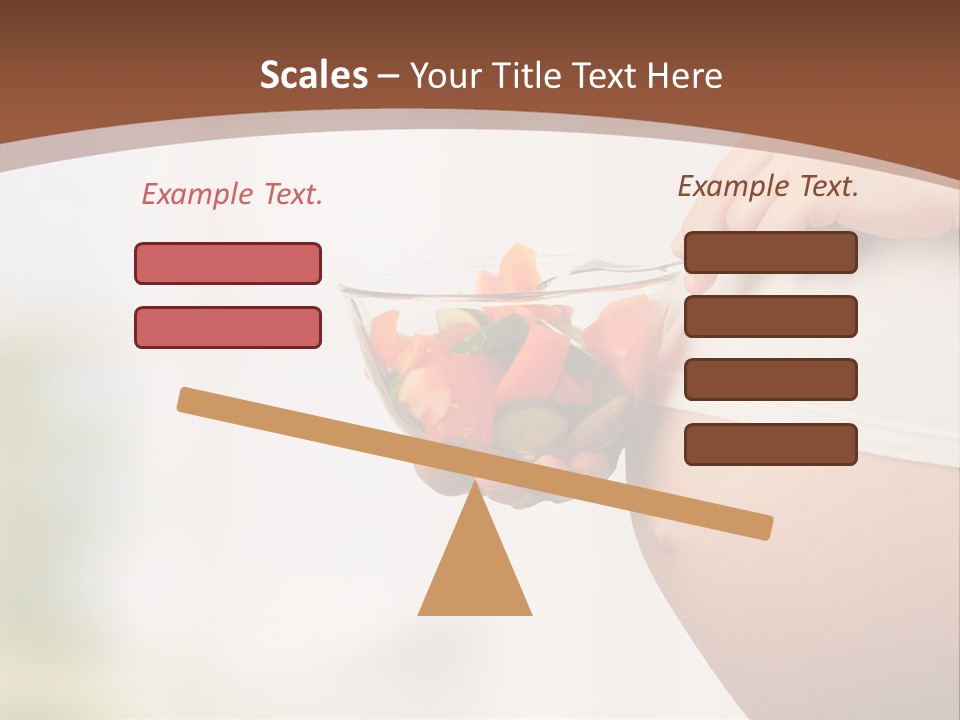 Scales – Your Title Text Here

Example Text.

Example Text.